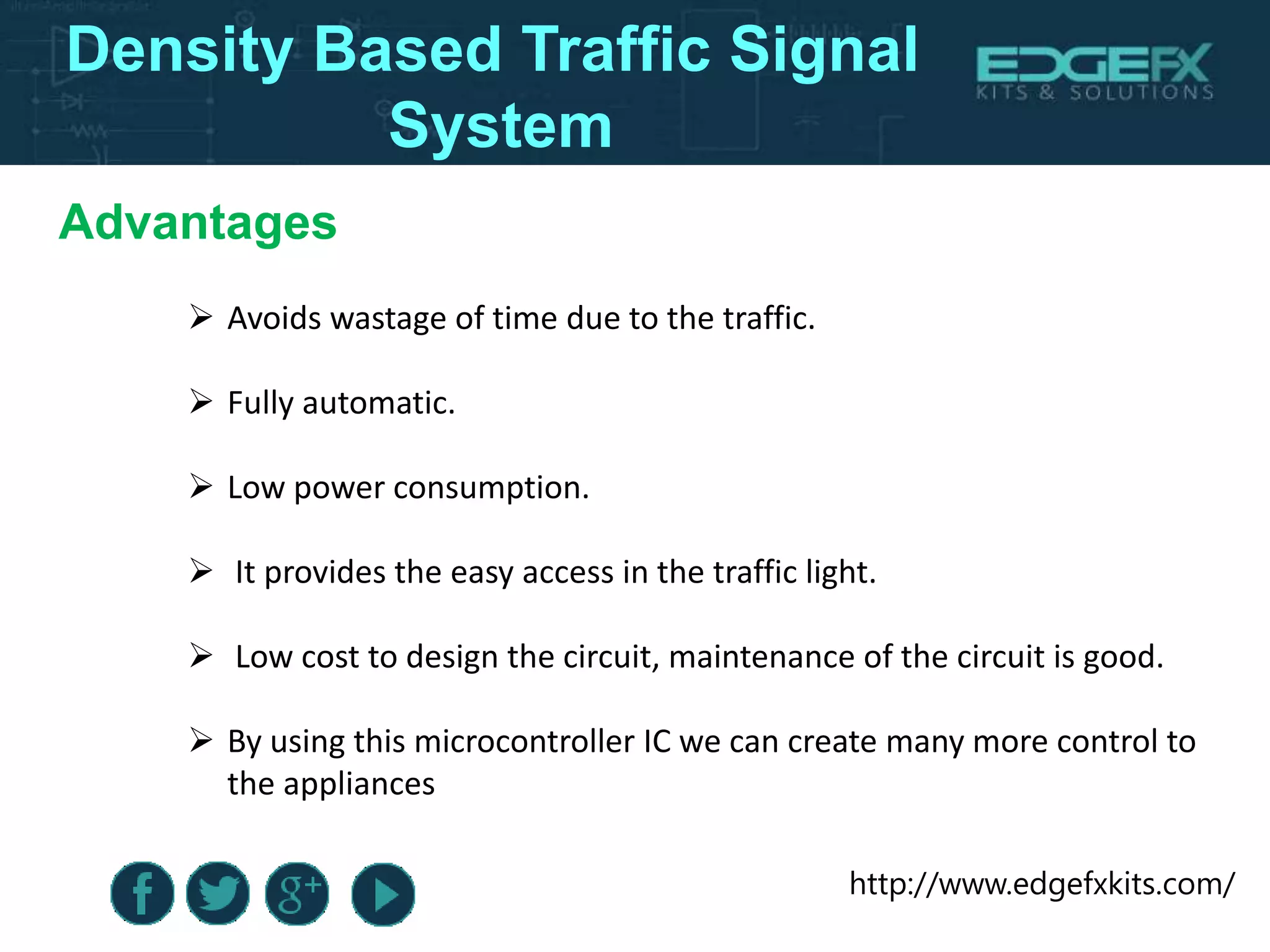 Density Based Traffic Signal System

EDGEFX
KITS & SOLUTIONS

Advantages

➢ Avoids wastage of time due to the traffic.

➢ Fully automatic.

➢ Low power consumption.

➢ It provides the easy access in the traffic light.

➢ Low cost to design the circuit, maintenance of the circuit is good.

➢ By using this microcontroller IC we can create many more control to the appliances

f g+

http://www.edgefxkits.com/